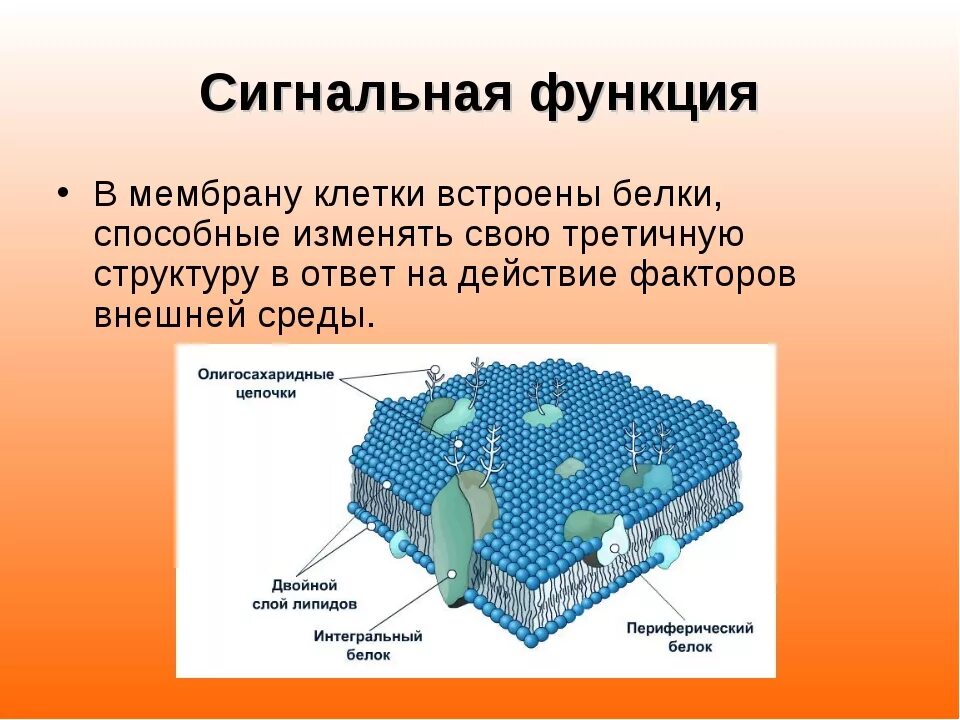 Сигнальная функция

• В мембрану клетки встроены белки, способные изменять свою третичную структуру в ответ на действие факторов внешней среды.

Олигосахаридные цепочки

Двойной слой липидов

Интегральный белок

Периферический белок